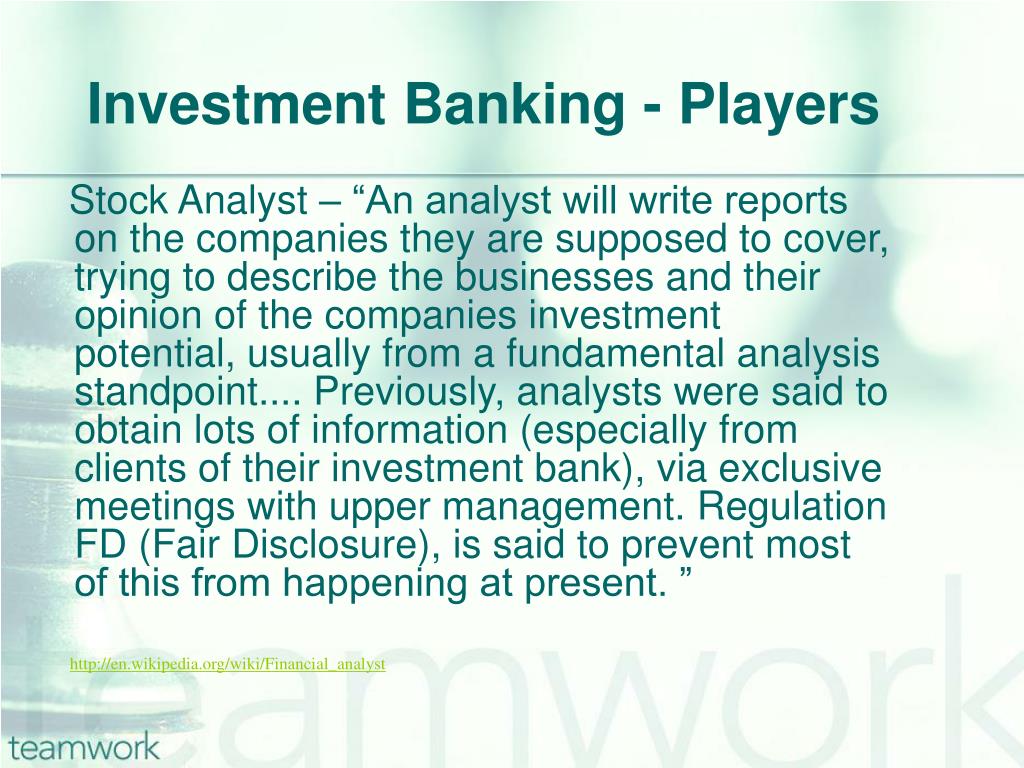 Investment Banking - Players

Stock Analyst – “An analyst will write reports on the companies they are supposed to cover, trying to describe the businesses and their opinion of the companies investment potential, usually from a fundamental analysis standpoint.... Previously, analysts were said to obtain lots of information (especially from clients of their investment bank), via exclusive meetings with upper management. Regulation FD (Fair Disclosure), is said to prevent most of this from happening at present. ”

http://en.wikipedia.org/wiki/Financial_analyst

teamwork

teamwork